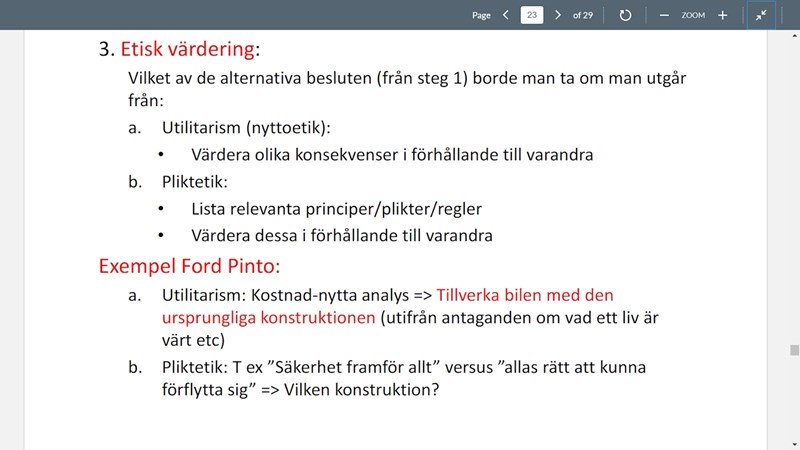 Page 23 of 29 ZOOM

3. Etisk värdering:

Vilket av de alternativa besluten (från steg 1) borde man ta om man utgår från:

a. Utilitarism (nyttoetik):
• Värdera olika konsekvenser i förhållande till varandra

b. Pliktetik:
• Lista relevanta principer/plikter/regler
• Värdera dessa i förhållande till varandra

Exempel Ford Pinto:

a. Utilitarism: Kostnad-nytta analys => Tillverka bilen med den ursprungliga konstruktionen (utifrån antaganden om vad ett liv är värt etc)

b. Pliktetik: T ex ”Säkerhet framför allt” versus ”allas rätt att kunna förflytta sig” => Vilken konstruktion?